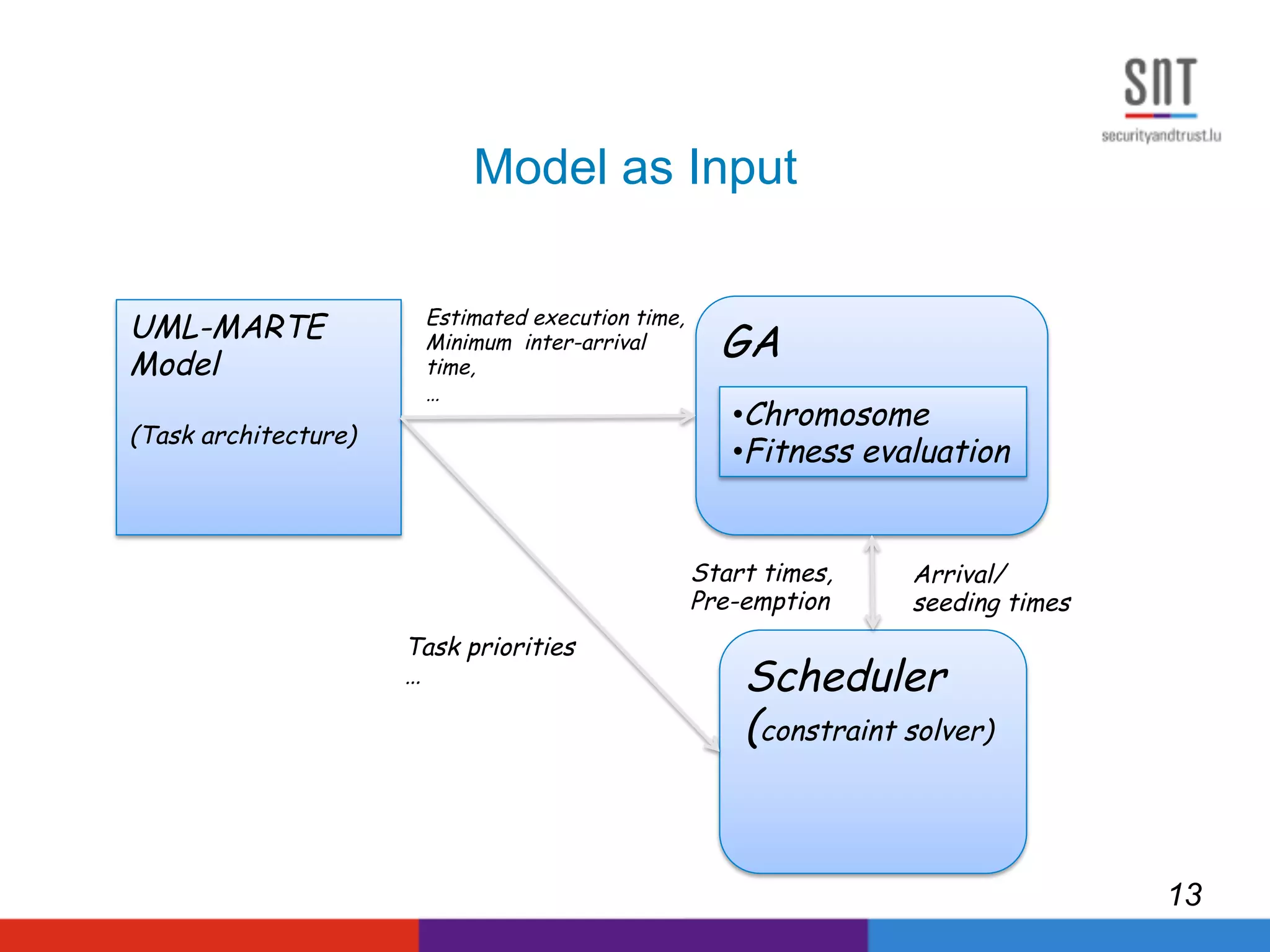 SnT
securityandtrust.lu

Model as Input

UML-MARTE Model

(Task architecture)

Estimated execution time, Minimum inter-arrival time,
…

GA

•Chromosome
•Fitness evaluation

Start times, Pre-emption

Arrival/ seeding times

Task priorities
…

Scheduler
(constraint solver)

13